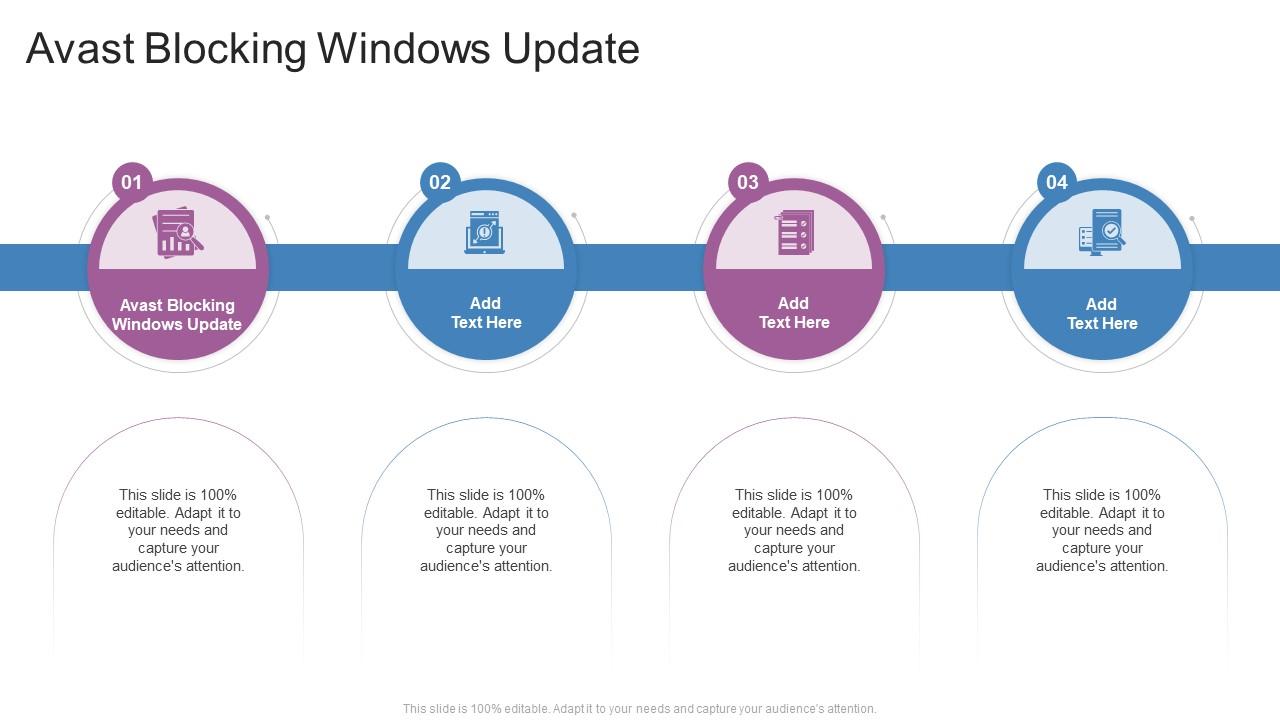 Avast Blocking Windows Update

01

Avast Blocking Windows Update

02

Add Text Here

03

Add Text Here

04

Add Text Here

This slide is 100% editable. Adapt it to your needs and capture your audience's attention.

This slide is 100% editable. Adapt it to your needs and capture your audience's attention.

This slide is 100% editable. Adapt it to your needs and capture your audience's attention.

This slide is 100% editable. Adapt it to your needs and capture your audience's attention.

This slide is 100% editable. Adapt it to your needs and capture your audience's attention.